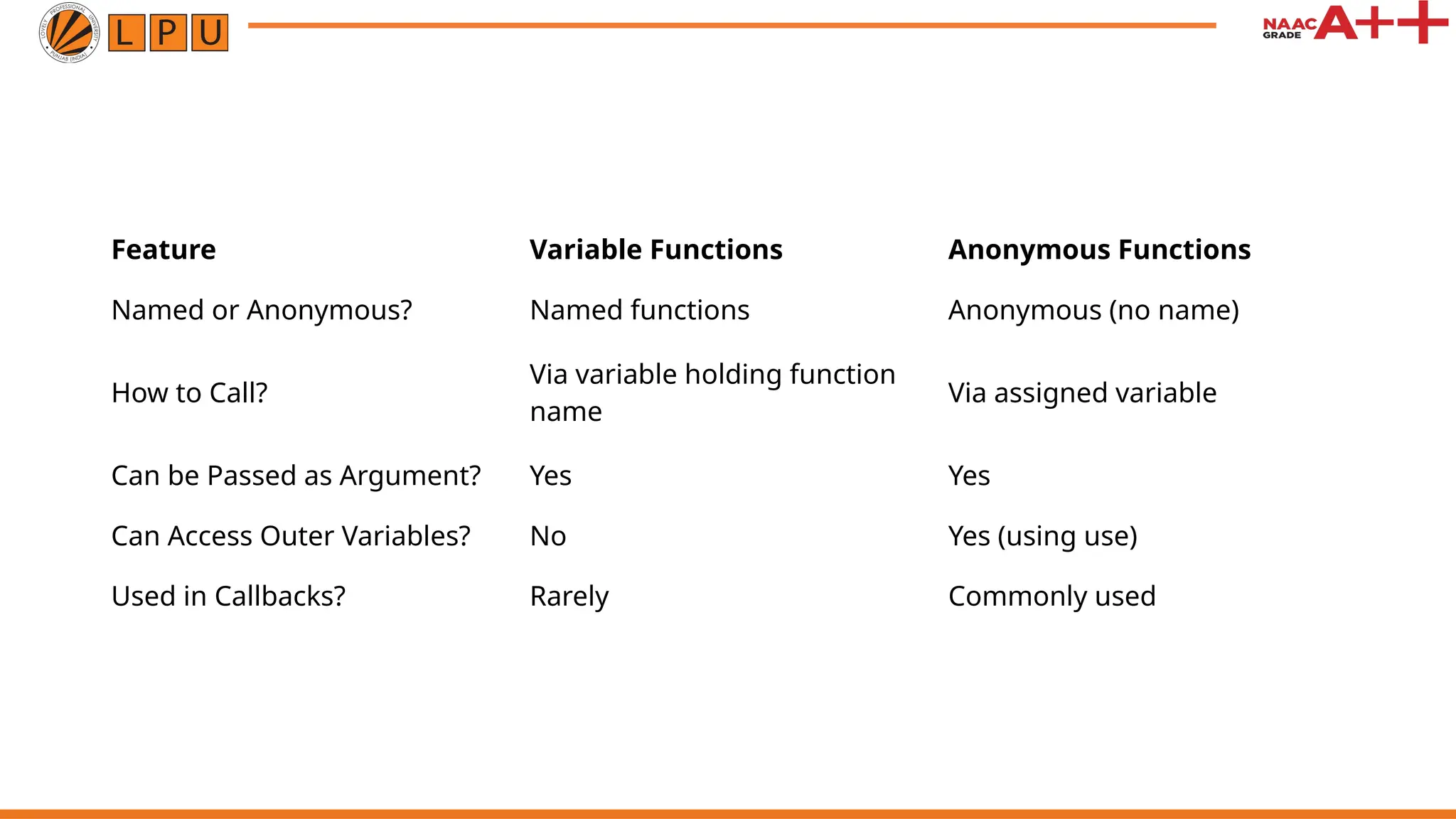 LOVELY PROFESSIONAL UNIVERSITY PUNJAB (INDIA)

L P U

NAAC GRADE A++

| Feature | Variable Functions | Anonymous Functions |
|---|---|---|
| Named or Anonymous? | Named functions | Anonymous (no name) |
| How to Call? | Via variable holding function name | Via assigned variable |
| Can be Passed as Argument? | Yes | Yes |
| Can Access Outer Variables? | No | Yes (using use) |
| Used in Callbacks? | Rarely | Commonly used |